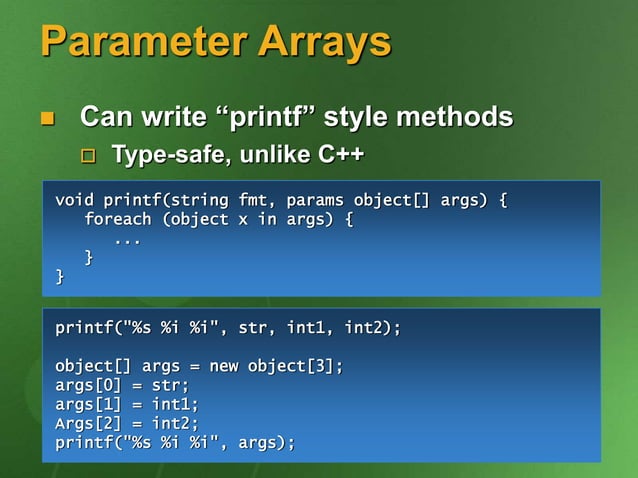 Parameter Arrays

Can write “printf” style methods

Type-safe, unlike C++

void printf(string fmt, params object[] args) {
  foreach (object x in args) {
    ...
  }
}

printf("%s %i %i", str, int1, int2);

object[] args = new object[3];
args[0] = str;
args[1] = int1;
Args[2] = int2;
printf("%s %i %i", args);